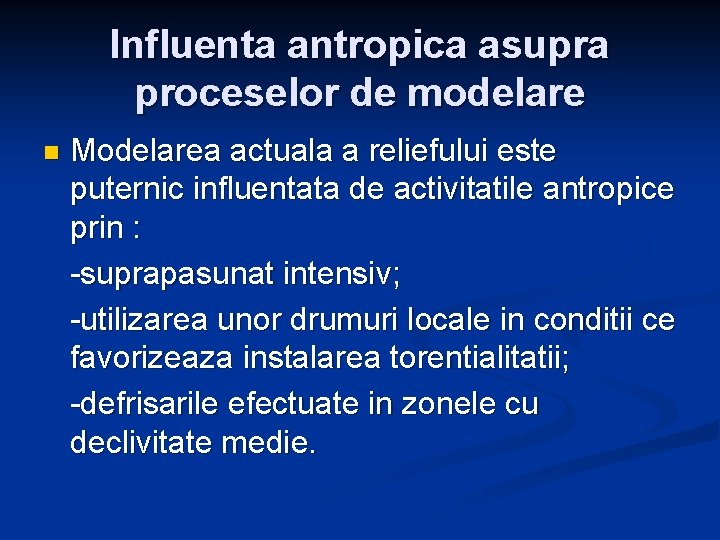 Influenta antropica asupra proceselor de modelare

Modelarea actuala a reliefului este puternic influentata de activitatile antropice prin :

-suprapasunat intensiv;

-utilizarea unor drumuri locale in conditii ce favorizeaza instalarea torentialitatii;

-defrisarile efectuate in zonele cu declivitate medie.